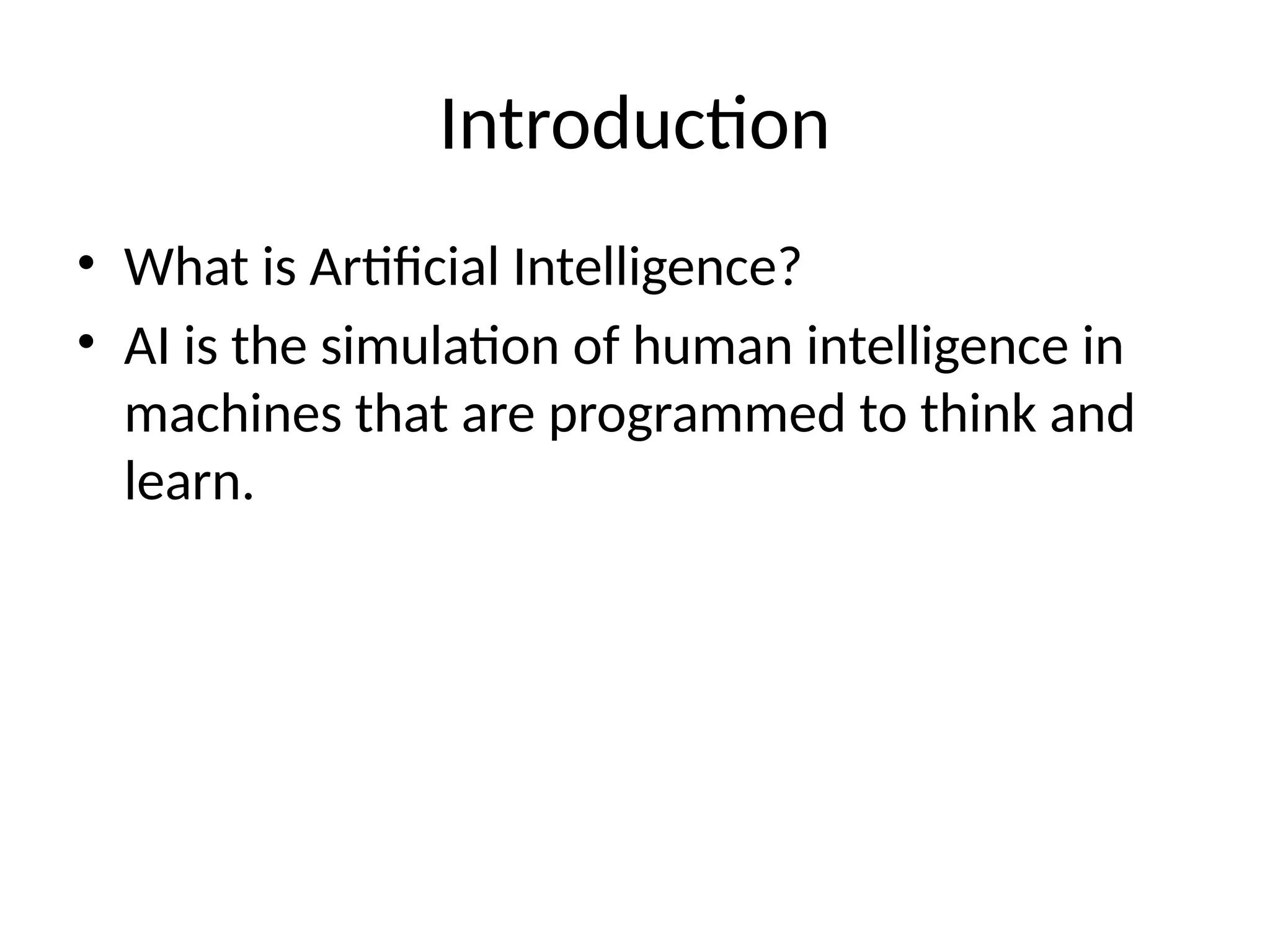 Introduction

• What is Artificial Intelligence?
• AI is the simulation of human intelligence in machines that are programmed to think and learn.